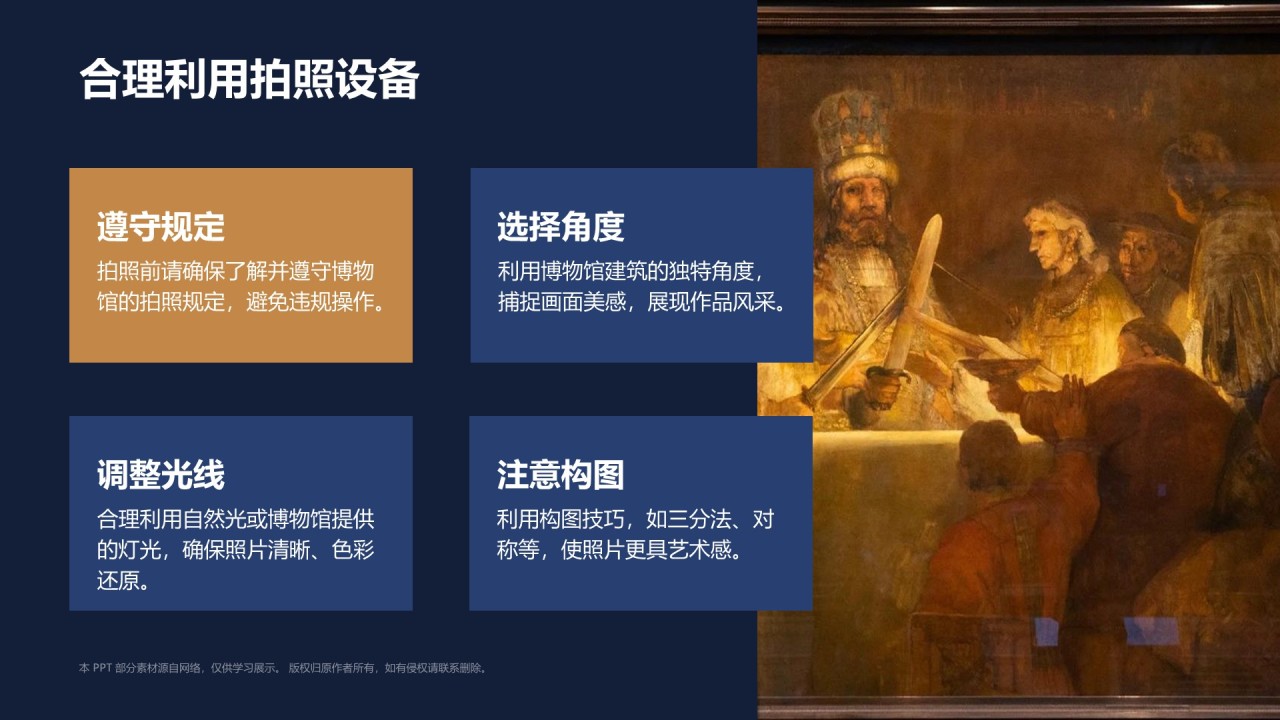 合理利用拍照设备

遵守规定

拍照前请确保了解并遵守博物馆的拍照规定，避免违规操作。

选择角度

利用博物馆建筑的独特角度，捕捉画面美感，展现作品风采。

调整光线

合理利用自然光或博物馆提供的灯光，确保照片清晰、色彩还原。

注意构图

利用构图技巧，如三分法、对称等，使照片更具艺术感。

本 PPT 部分素材源自网络，仅供学习展示。 版权归原作者所有，如有侵权请联系删除。